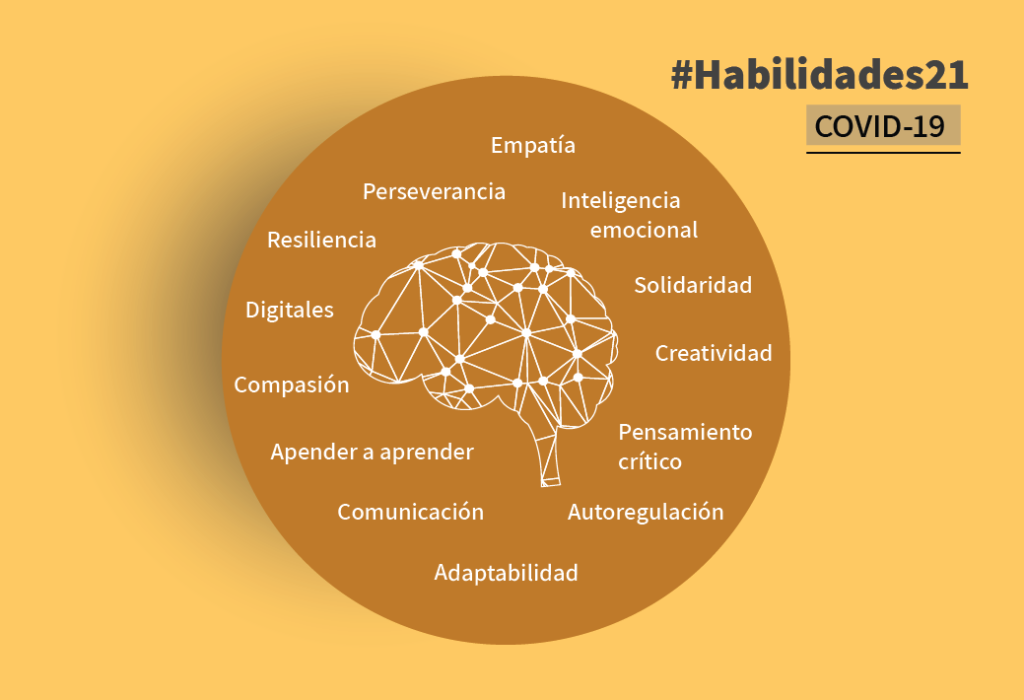 #Habilidades21

COVID-19

Empatía

Perseverancia

Inteligencia emocional

Resiliencia

Solidaridad

Digitales

Creatividad

Compasión

Pensamiento crítico

Apender a aprender

Comunicación

Autoregulación

Adaptabilidad